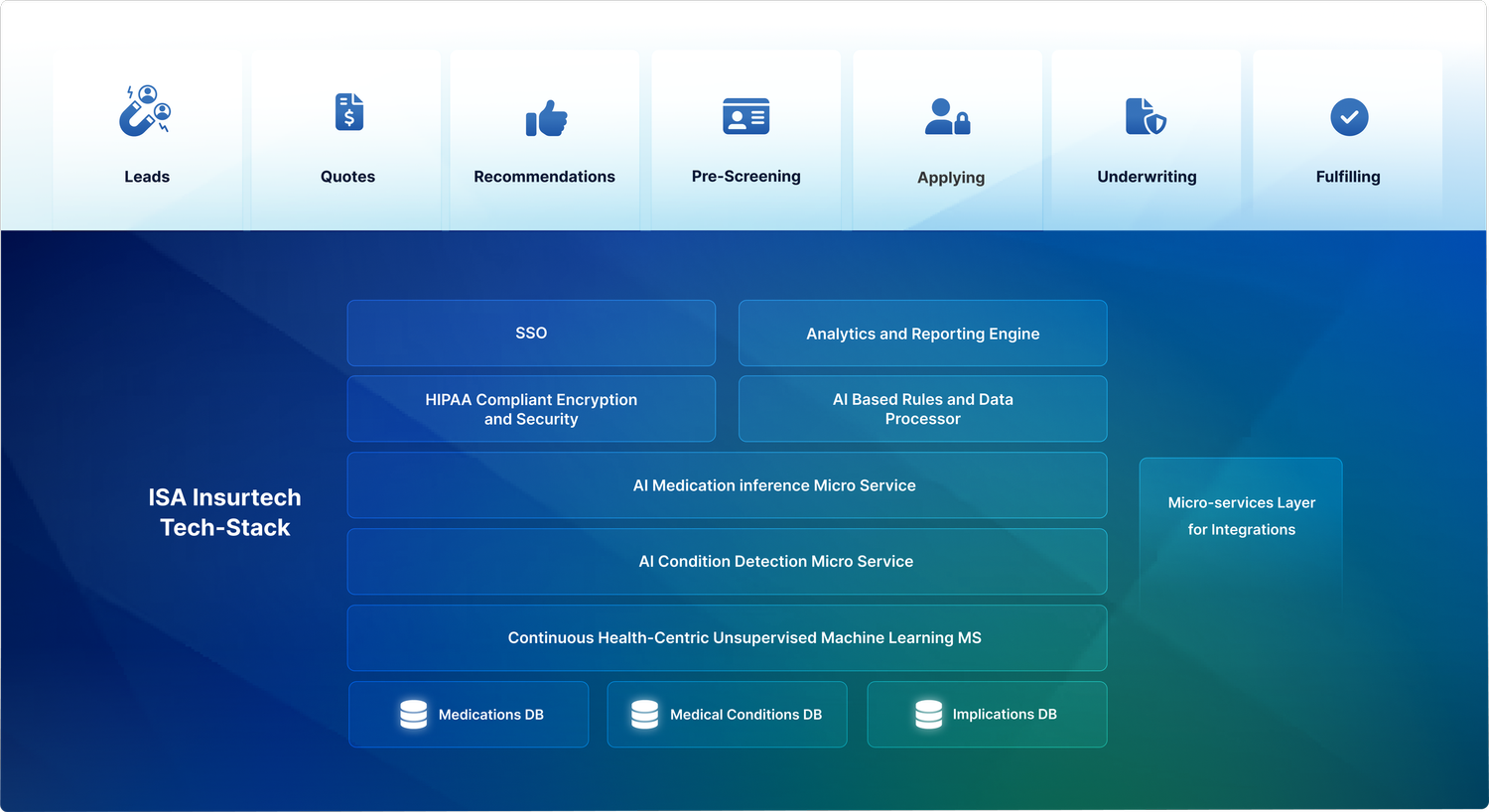 Leads

Quotes

Recommendations

Pre-Screening

Applying

Underwriting

Fulfilling

ISA Insurtech Tech-Stack

SSO

Analytics and Reporting Engine

HIPAA Compliant Encryption and Security

AI Based Rules and Data Processor

AI Medication inference Micro Service

AI Condition Detection Micro Service

Continuous Health-Centric Unsupervised Machine Learning MS

Medications DB

Medical Conditions DB

Implications DB

Micro-services Layer for Integrations